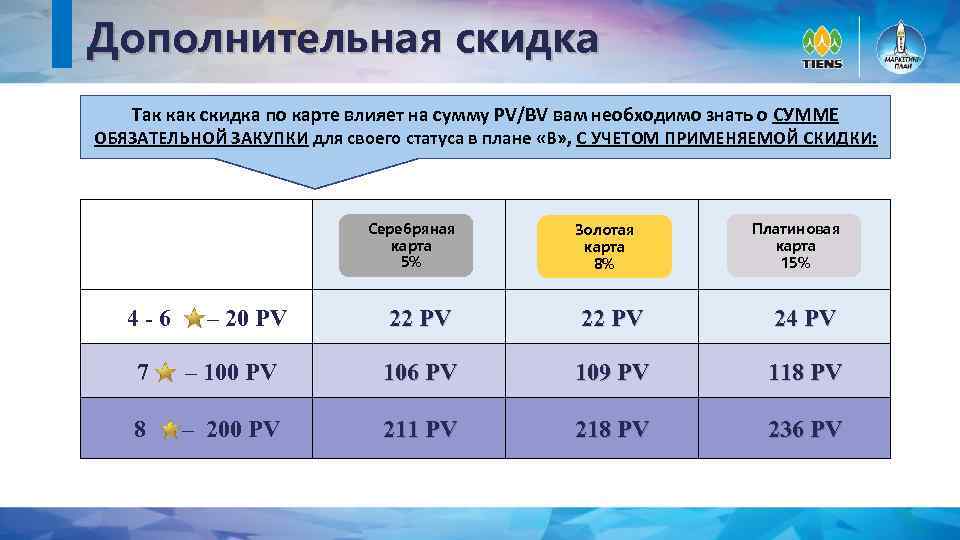 Дополнительная скидка

TIENS

МАРКЕТИНГ-ПЛАН

Так как скидка по карте влияет на сумму PV/BV вам необходимо знать о СУММЕ ОБЯЗАТЕЛЬНОЙ ЗАКУПКИ для своего статуса в плане «В», С УЧЕТОМ ПРИМЕНЯЕМОЙ СКИДКИ:

| | Серебряная карта 5% | Золотая карта 8% | Платиновая карта 15% |
|---|---|---|---|
| 4 - 6 – 20 PV | 22 PV | 22 PV | 24 PV |
| 7 – 100 PV | 106 PV | 109 PV | 118 PV |
| 8 – 200 PV | 211 PV | 218 PV | 236 PV |